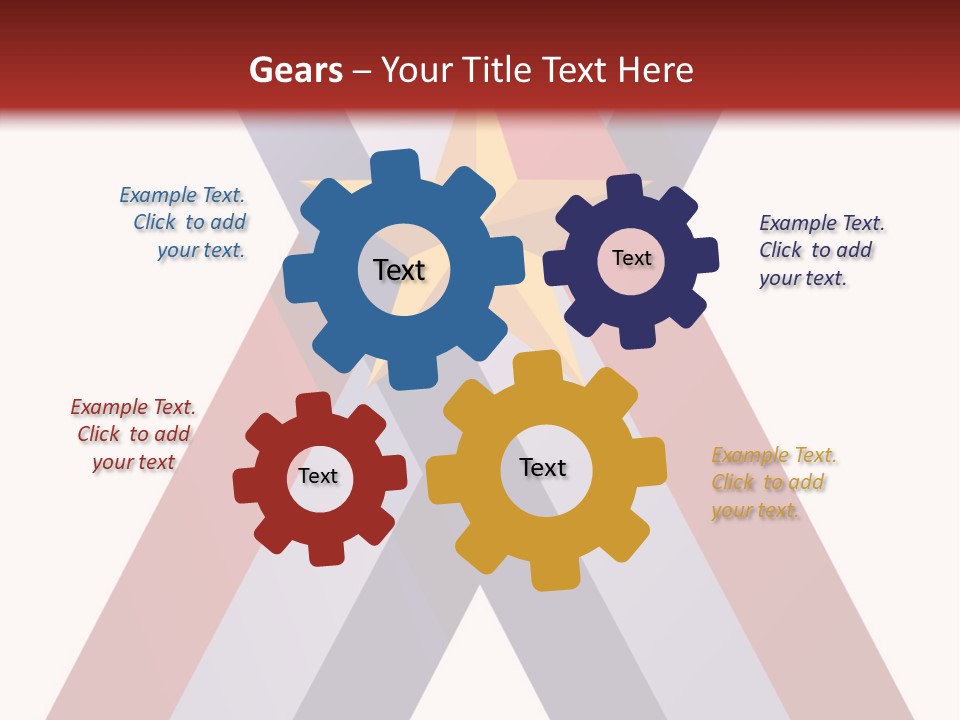 Gears – Your Title Text Here

Example Text. Click to add your text.

Text

Text

Example Text. Click to add your text.

Example Text. Click to add your text

Text

Text

Example Text. Click to add your text.